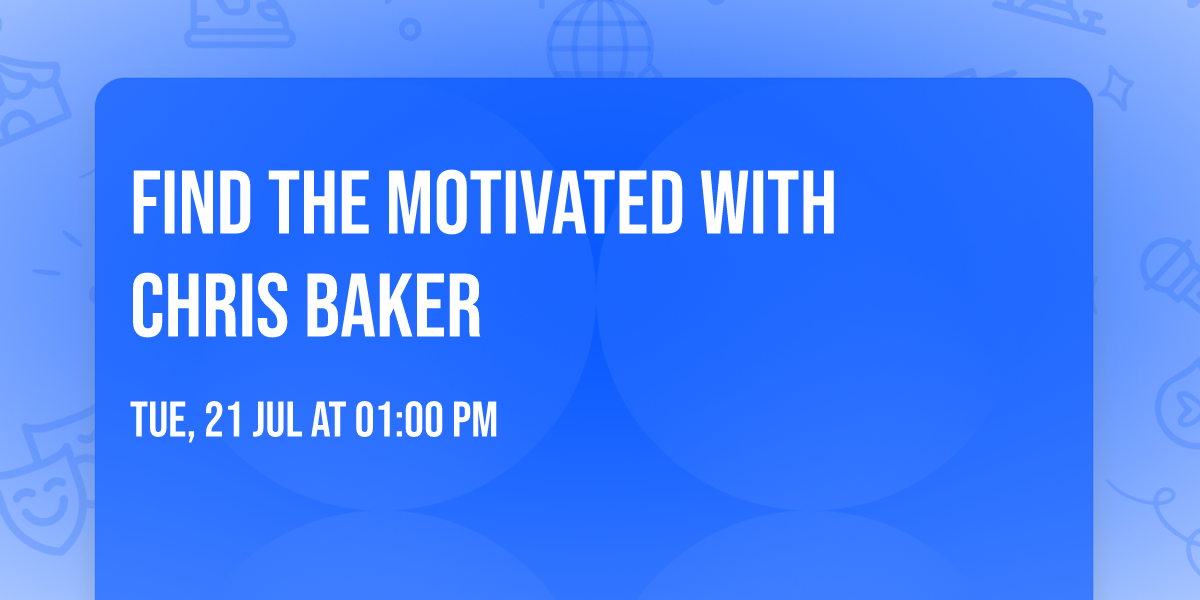 FIND THE MOTIVATED WITH CHRIS BAKER

TUE, 21 JUL AT 01:00 PM